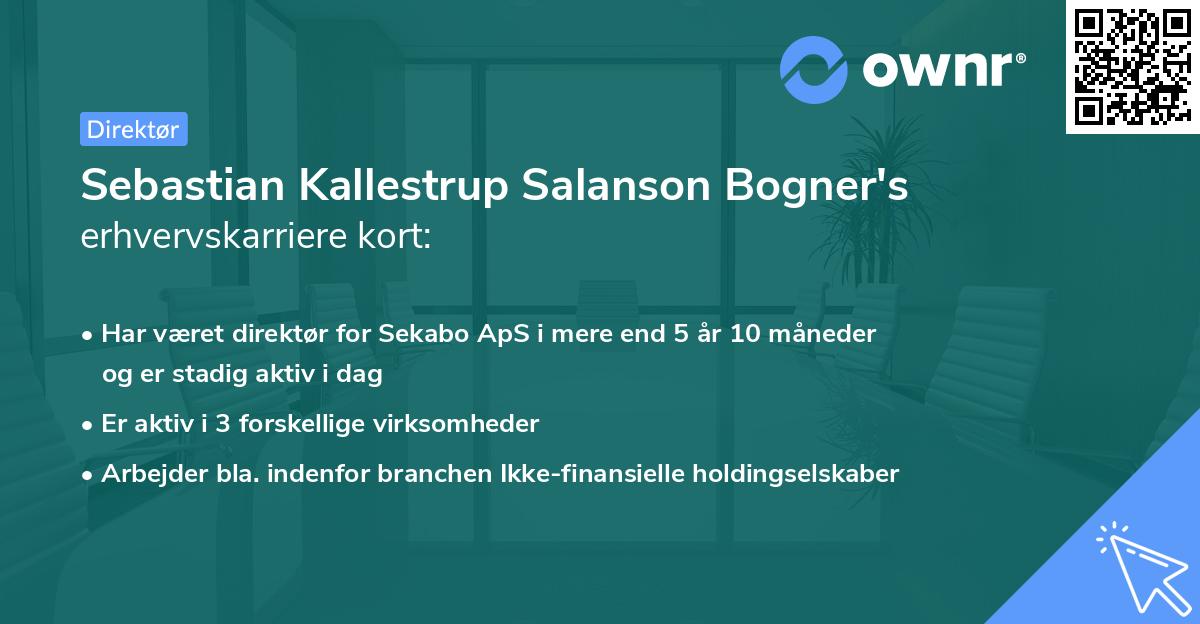 ownr®

Direktør

Sebastian Kallestrup Salanson Bogner's erhvervskarriere kort:

• Har været direktør for Sekabo ApS i mere end 5 år 10 måneder og er stadig aktiv i dag
• Er aktiv i 3 forskellige virksomheder
• Arbejder bla. indenfor branchen Ikke-finansielle holdingselskaber